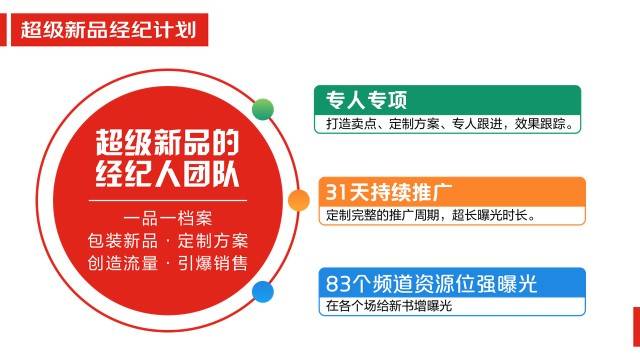 超级新品经纪计划

超级新品的经纪人团队

一品一档案
包装新品 · 定制方案
创造流量 · 引爆销售

专人专项
打造卖点、定制方案、专人跟进，效果跟踪。

31天持续推广
定制完整的推广周期，超长曝光时长。

83个频道资源位强曝光
在各个场给新书增曝光